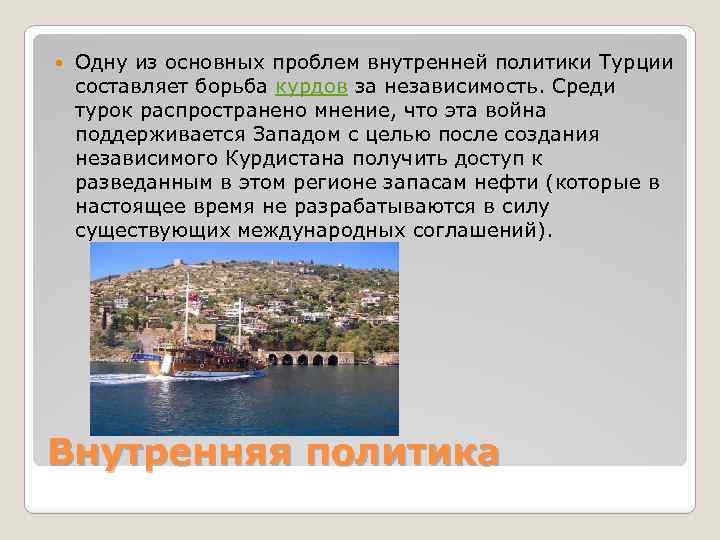 Одну из основных проблем внутренней политики Турции составляет борьба курдов за независимость. Среди турок распространено мнение, что эта война поддерживается Западом с целью после создания независимого Курдистана получить доступ к разведанным в этом регионе запасам нефти (которые в настоящее время не разрабатываются в силу существующих международных соглашений).

Внутренняя политика